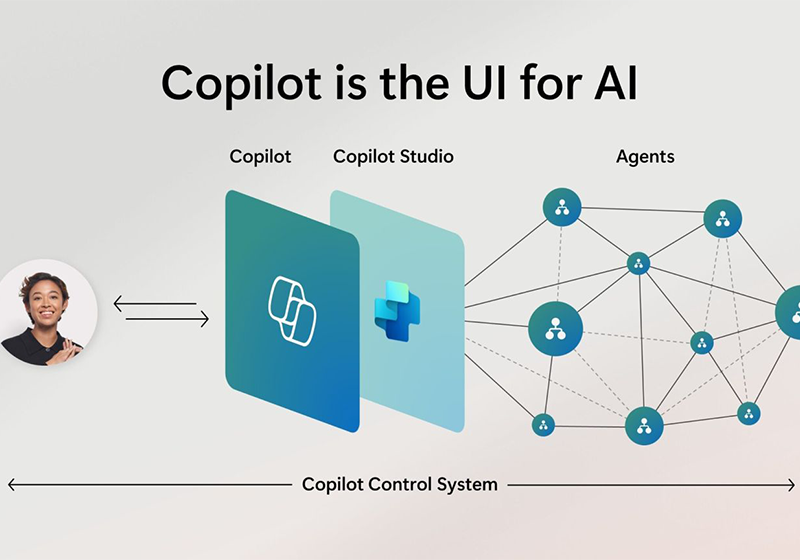 Copilot is the UI for AI

Copilot

Copilot Studio

Agents

Copilot Control System